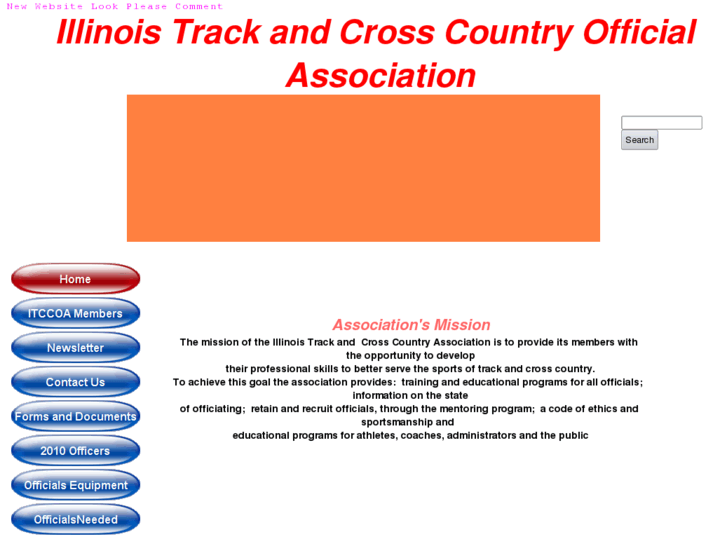 New Website Look Please Comment

Illinois Track and Cross Country Official Association

Search

Home

ITCCOA Members

Newsletter

Contact Us

Forms and Documents

2010 Officers

Officials Equipment

OfficialsNeeded

Association's Mission

The mission of the Illinois Track and Cross Country Association is to provide its members with the opportunity to develop their professional skills to better serve the sports of track and cross country.
To achieve this goal the association provides: training and educational programs for all officials; information on the state of officiating; retain and recruit officials, through the mentoring program; a code of ethics and sportsmanship and educational programs for athletes, coaches, administrators and the public